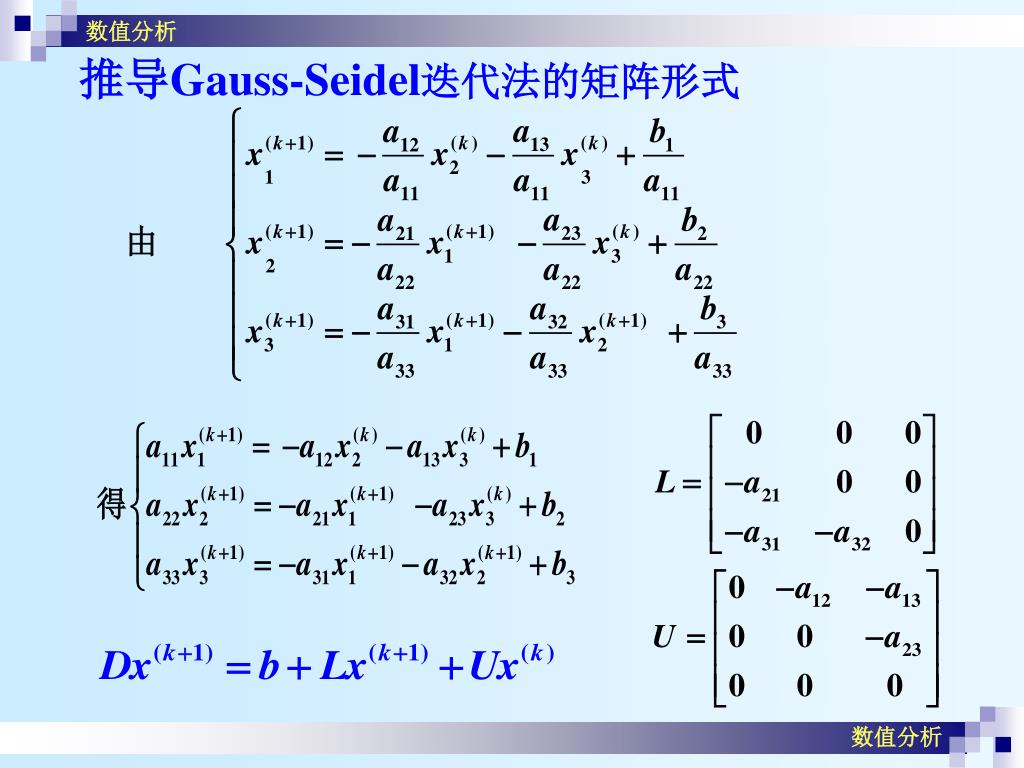 数值分析

推导Gauss-Seidel迭代法的矩阵形式

由 $\begin{cases} x_1^{(k+1)} = -\frac{a_{12}}{a_{11}} x_2^{(k)} - \frac{a_{13}}{a_{11}} x_3^{(k)} + \frac{b_1}{a_{11}} \\ x_2^{(k+1)} = -\frac{a_{21}}{a_{22}} x_1^{(k+1)} - \frac{a_{23}}{a_{22}} x_3^{(k)} + \frac{b_2}{a_{22}} \\ x_3^{(k+1)} = -\frac{a_{31}}{a_{33}} x_1^{(k+1)} - \frac{a_{32}}{a_{33}} x_2^{(k+1)} + \frac{b_3}{a_{33}} \end{cases}$

得 $\begin{cases} a_{11}x_1^{(k+1)} = -a_{12}x_2^{(k)} - a_{13}x_3^{(k)} + b_1 \\ a_{22}x_2^{(k+1)} = -a_{21}x_1^{(k+1)} - a_{23}x_3^{(k)} + b_2 \\ a_{33}x_3^{(k+1)} = -a_{31}x_1^{(k+1)} - a_{32}x_2^{(k+1)} + b_3 \end{cases}$

$L = \begin{bmatrix} 0 & 0 & 0 \\ -a_{21} & 0 & 0 \\ -a_{31} & -a_{32} & 0 \end{bmatrix}$

$U = \begin{bmatrix} 0 & -a_{12} & -a_{13} \\ 0 & 0 & -a_{23} \\ 0 & 0 & 0 \end{bmatrix}$

$Dx^{(k+1)} = b + Lx^{(k+1)} + Ux^{(k)}$

数值分析